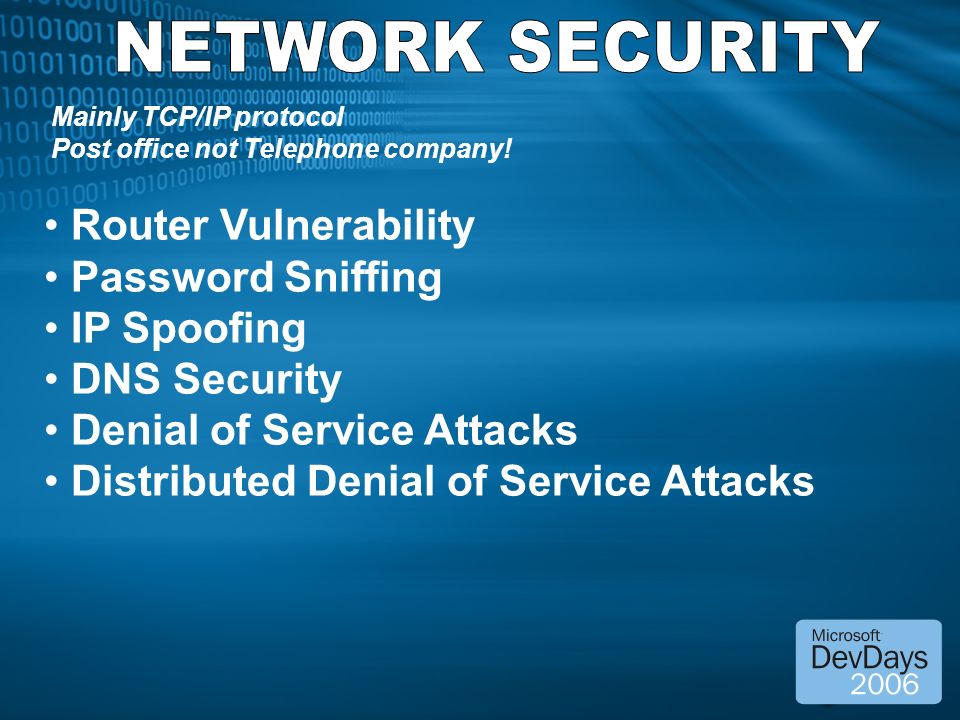 NETWORK SECURITY

Mainly TCP/IP protocol
Post office not Telephone company!

• Router Vulnerability
• Password Sniffing
• IP Spoofing
• DNS Security
• Denial of Service Attacks
• Distributed Denial of Service Attacks

Microsoft
DevDays
2006